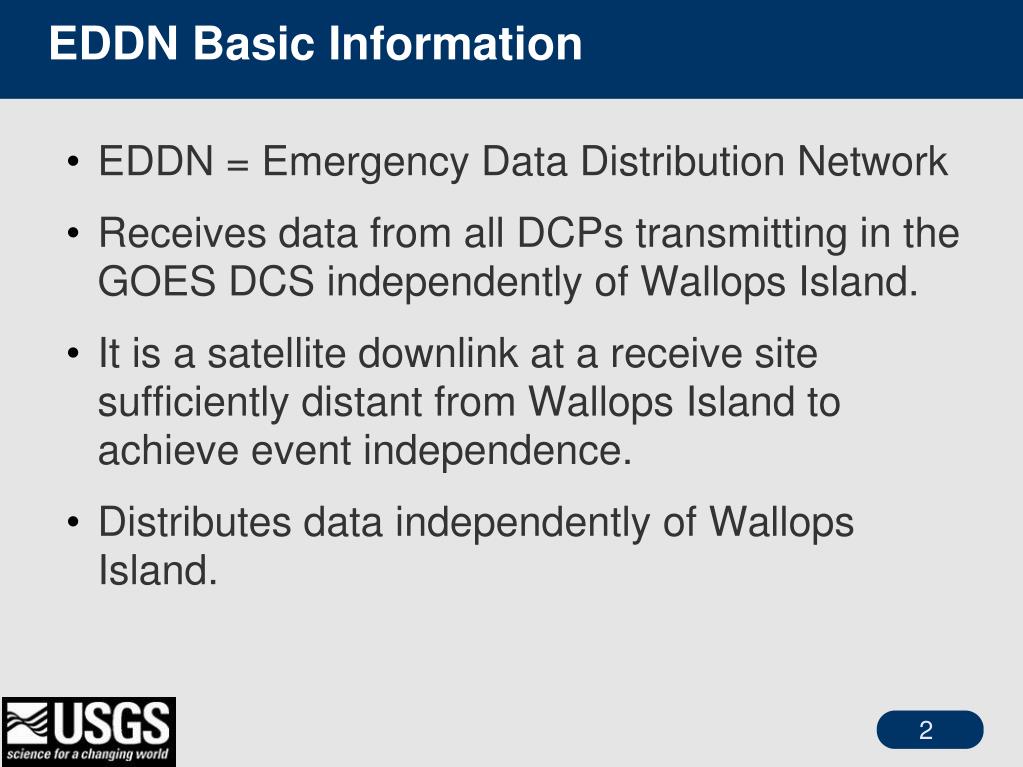 EDDN Basic Information

• EDDN = Emergency Data Distribution Network

• Receives data from all DCPs transmitting in the GOES DCS independently of Wallops Island.

• It is a satellite downlink at a receive site sufficiently distant from Wallops Island to achieve event independence.

• Distributes data independently of Wallops Island.

USGS
science for a changing world

2